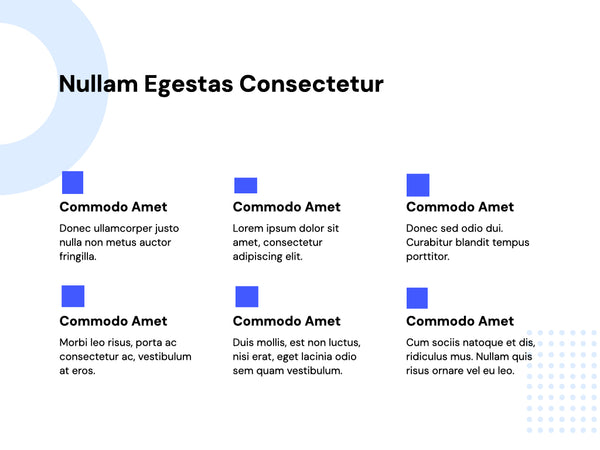 Nullam Egestas Consectetur

Commodo Amet

Donec ullamcorper justo nulla non metus auctor fringilla.

Commodo Amet

Lorem ipsum dolor sit amet, consectetur adipiscing elit.

Commodo Amet

Donec sed odio dui. Curabitur blandit tempus porttitor.

Commodo Amet

Morbi leo risus, porta ac consectetur ac, vestibulum at eros.

Commodo Amet

Duis mollis, est non luctus, nisi erat, eget lacinia odio sem quam vestibulum.

Commodo Amet

Cum sociis natoque et dis, ridiculus mus. Nullam quis risus ornare vel eu leo.